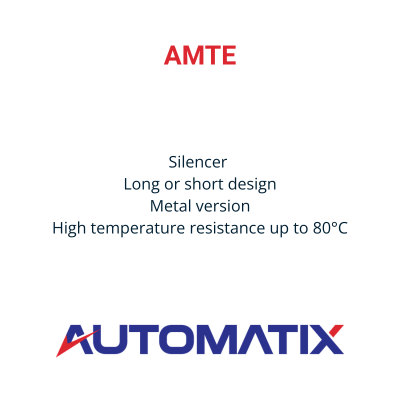 AMTE

Silencer
Long or short design
Metal version
High temperature resistance up to 80°C

AUTOMATIX